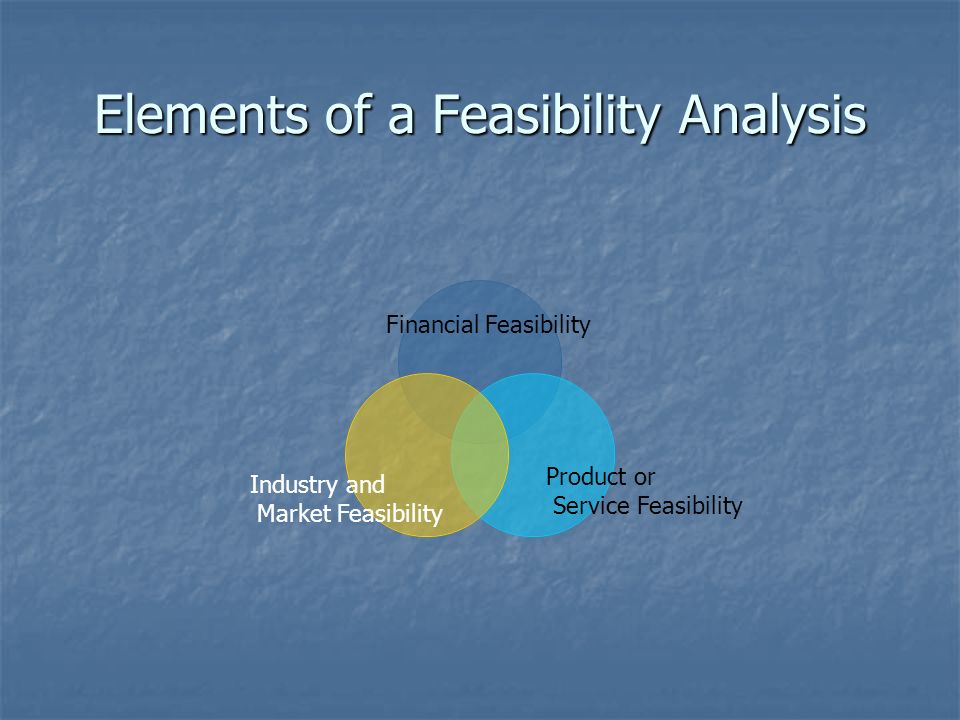 Elements of a Feasibility Analysis

Financial Feasibility

Industry and
Market Feasibility

Product or
Service Feasibility